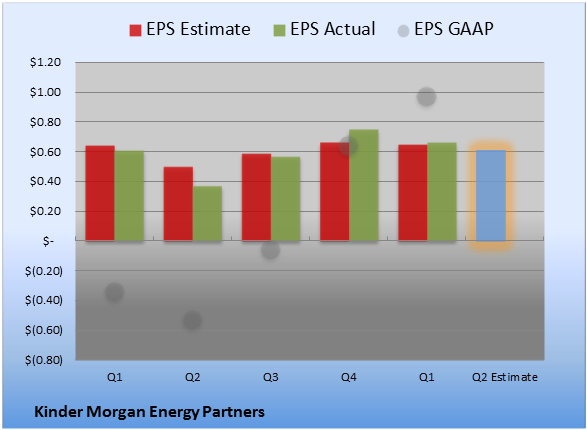 EPS Estimate EPS Actual EPS GAAP

$1.20
$1.00
$0.80
$0.60
$0.40
$0.20
$-
$(0.20)
$(0.40)
$(0.60)
$(0.80)

Q1 Q2 Q3 Q4 Q1 Q2 Estimate

Kinder Morgan Energy Partners